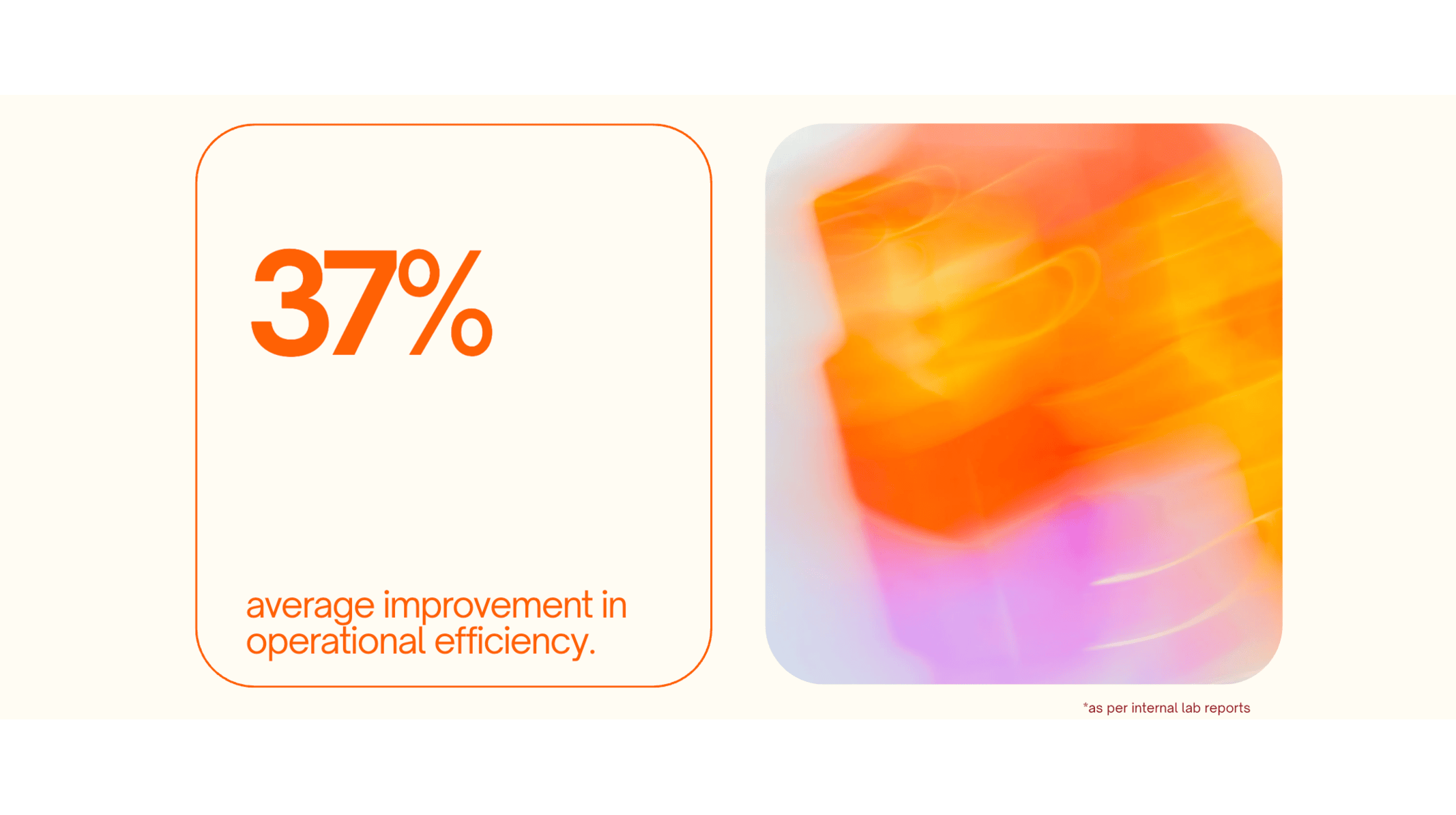 37%

average improvement in operational efficiency.

*as per internal lab reports